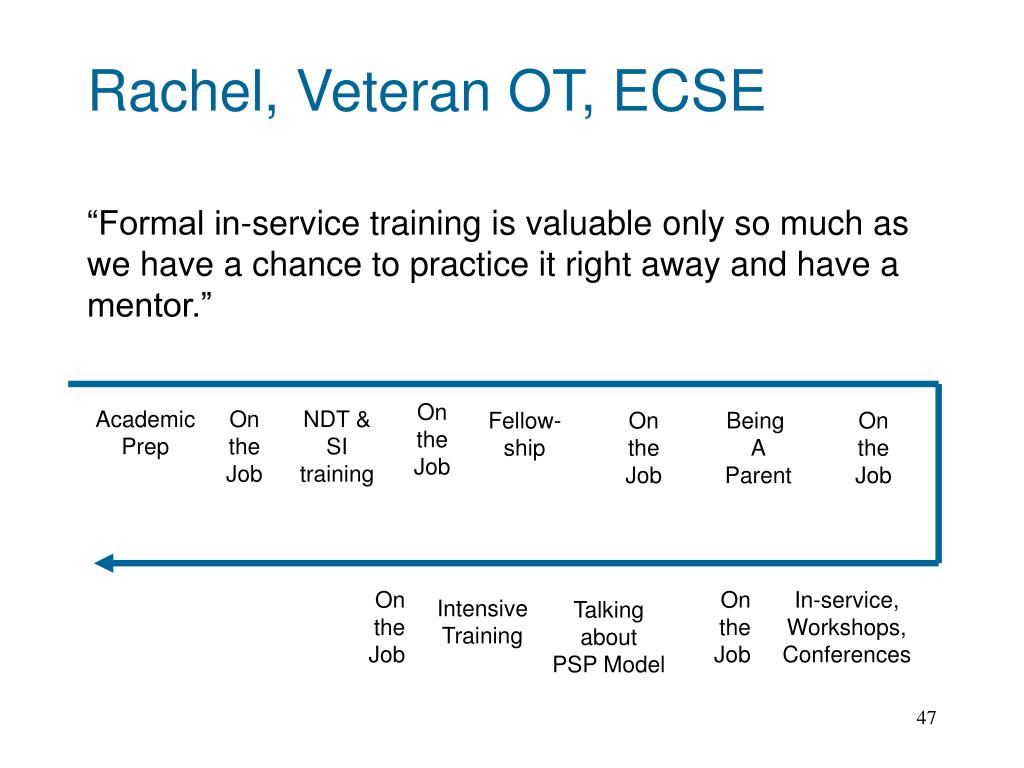 Rachel, Veteran OT, ECSE

“Formal in-service training is valuable only so much as we have a chance to practice it right away and have a mentor.”

Academic Prep

On the Job

NDT & SI training

On the Job

Fellow-ship

On the Job

Being A Parent

On the Job

On the Job

Intensive Training

Talking about PSP Model

On the Job

In-service, Workshops, Conferences

47